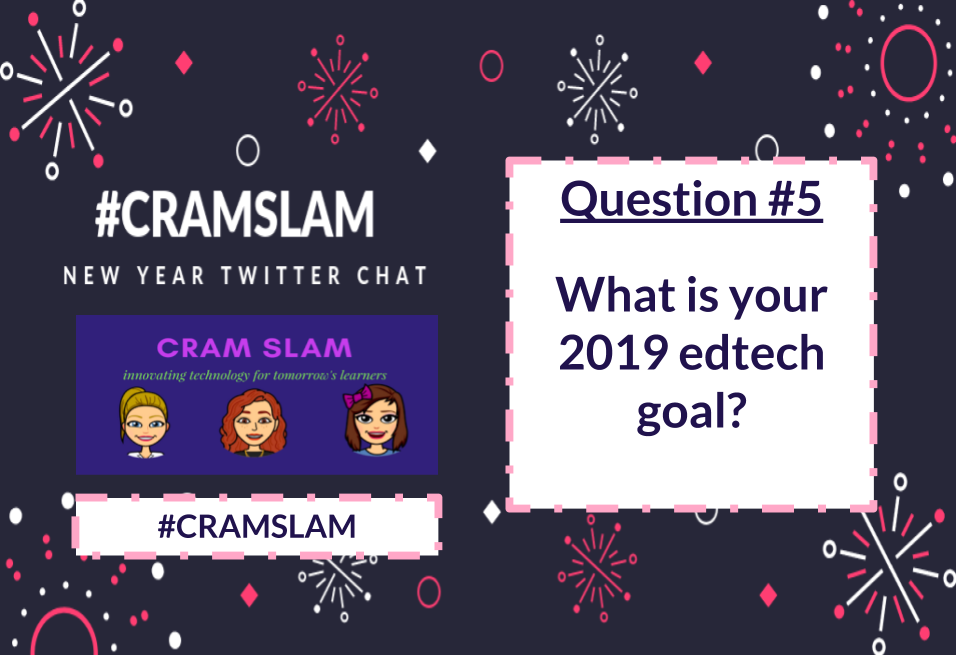 #CRAMSLAM

NEW YEAR TWITTER CHAT

CRAM SLAM

innovating technology for tomorrow's learners

#CRAMSLAM

Question #5

What is your 2019 edtech goal?